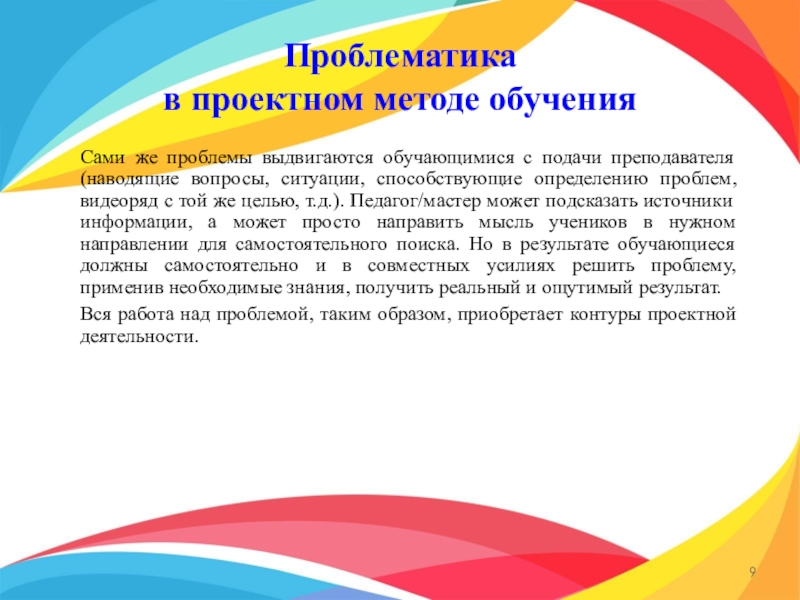 Проблематика
в проектном методе обучения

Сами же проблемы выдвигаются обучающимися с подачи преподавателя (наводящие вопросы, ситуации, способствующие определению проблем, видеоряд с той же целью, т.д.). Педагог/мастер может подсказать источники информации, а может просто направить мысль учеников в нужном направлении для самостоятельного поиска. Но в результате обучающиеся должны самостоятельно и в совместных усилиях решить проблему, применив необходимые знания, получить реальный и ощутимый результат.

Вся работа над проблемой, таким образом, приобретает контуры проектной деятельности.

9